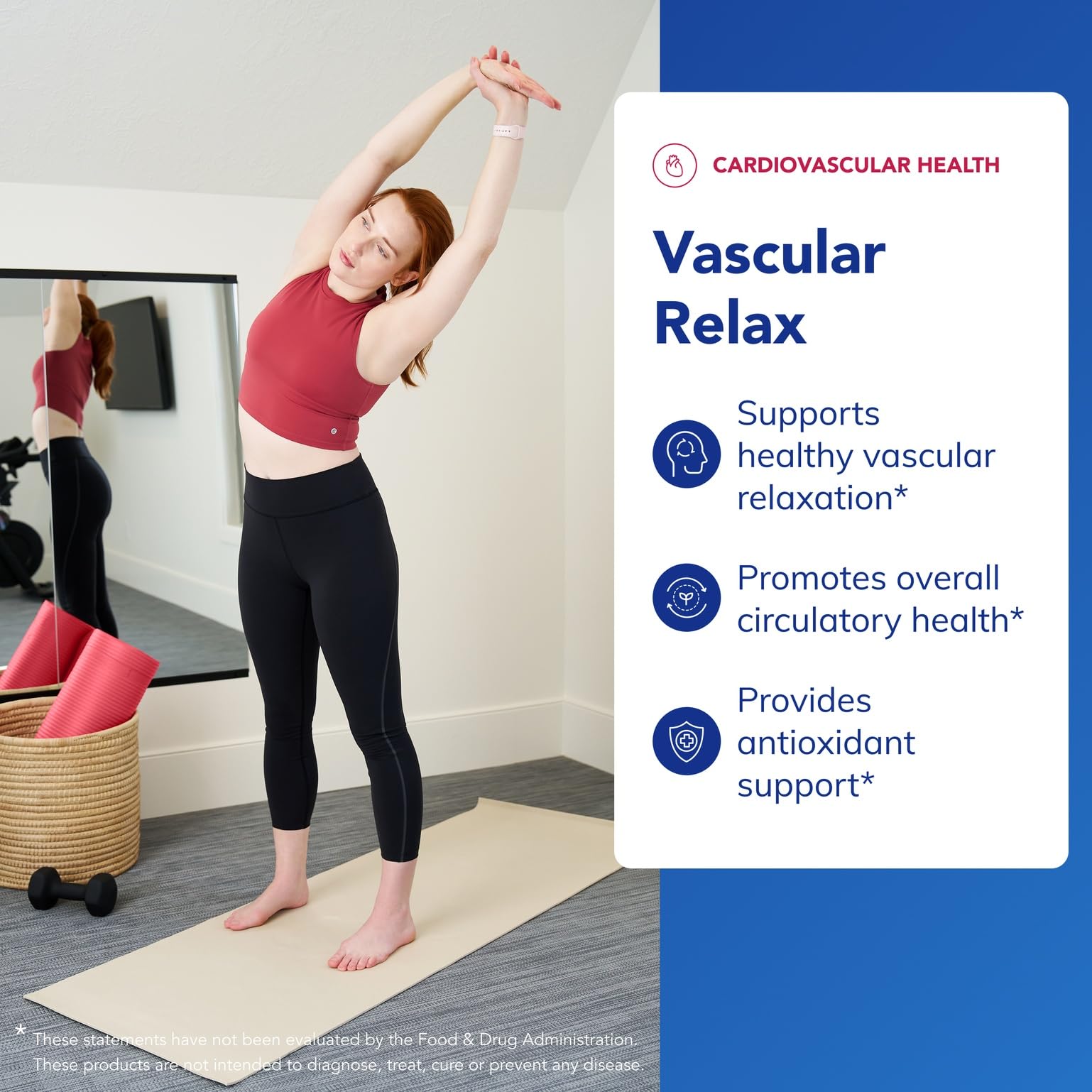 CARDIOVASCULAR HEALTH

Vascular Relax

Supports healthy vascular relaxation*

Promotes overall circulatory health*

Provides antioxidant support*

* These statements have not been evaluated by the Food & Drug Administration. These products are not intended to diagnose, treat, cure or prevent any disease.